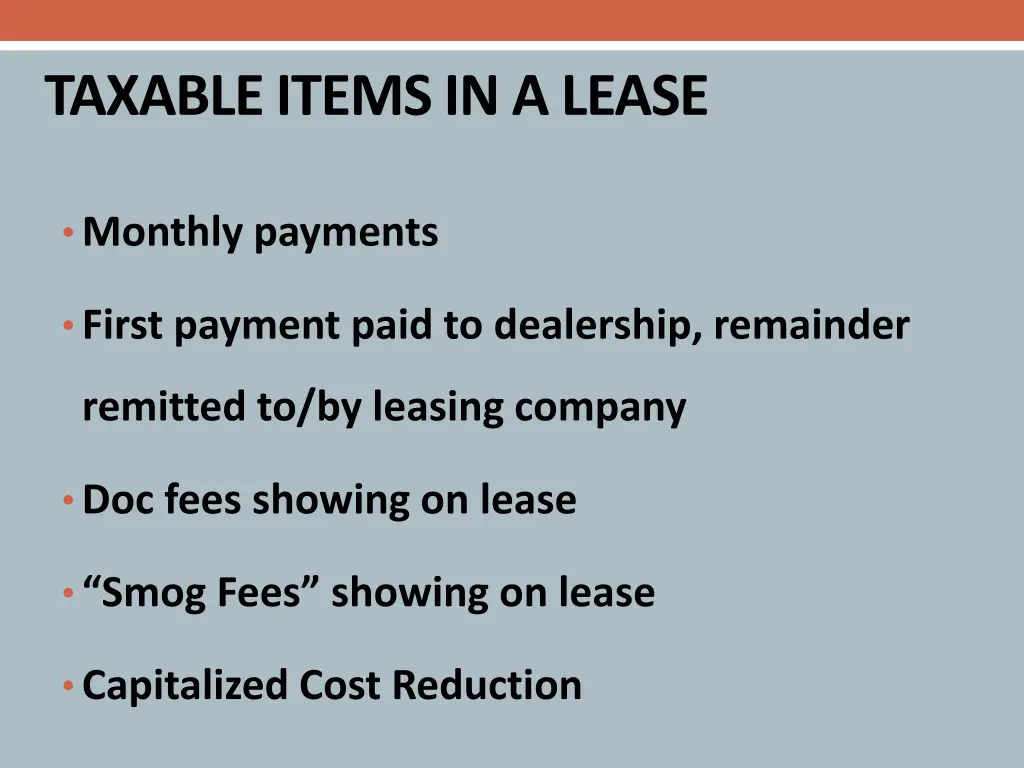 TAXABLE ITEMS IN A LEASE

• Monthly payments

• First payment paid to dealership, remainder remitted to/by leasing company

• Doc fees showing on lease

• “Smog Fees” showing on lease

• Capitalized Cost Reduction